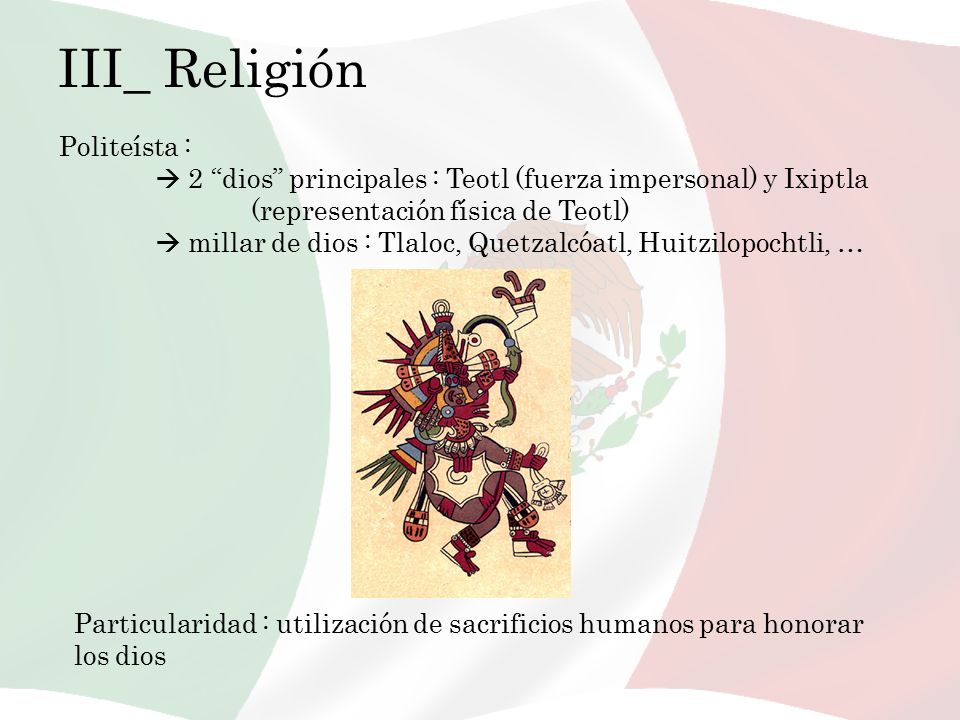 III_ Religión

Politeísta :

→ 2 “dios” principales : Teotl (fuerza impersonal) y Ixiptla (representación física de Teotl)

→ millar de dios : Tlaloc, Quetzalcóatl, Huitzilopochtli, …

Particularidad : utilización de sacrificios humanos para honorar los dios